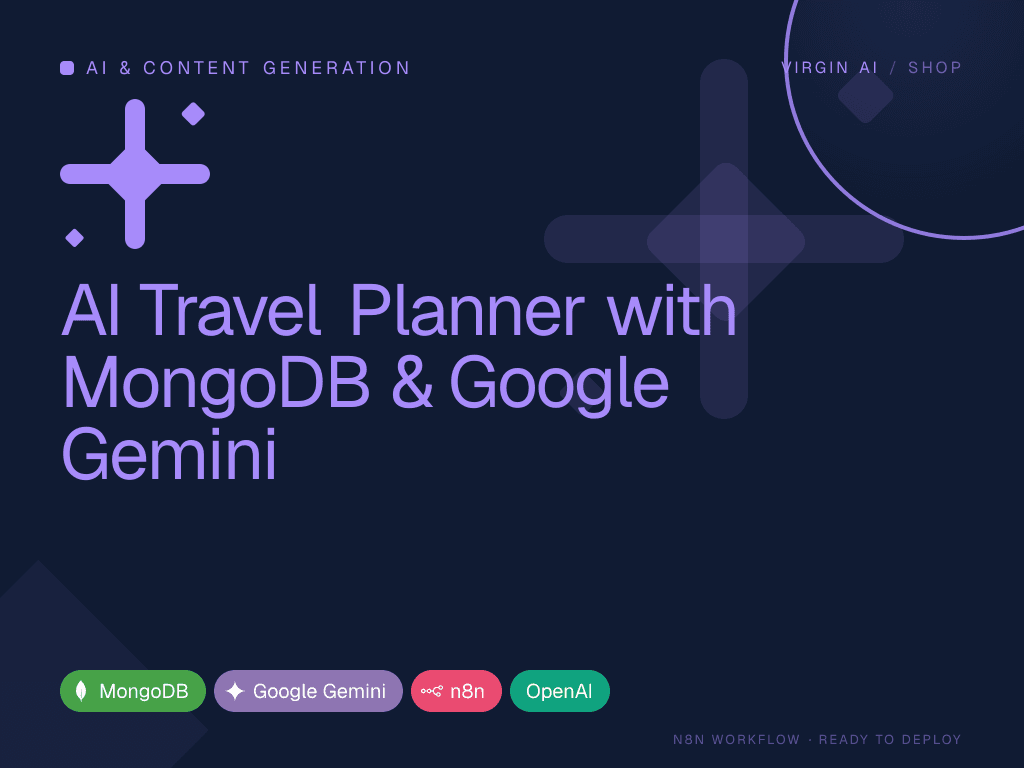 AI & CONTENT GENERATION

VIRGIN AI / SHOP

AI Travel Planner with MongoDB & Google Gemini

MongoDB
Google Gemini
n8n
OpenAI

N8N WORKFLOW · READY TO DEPLOY